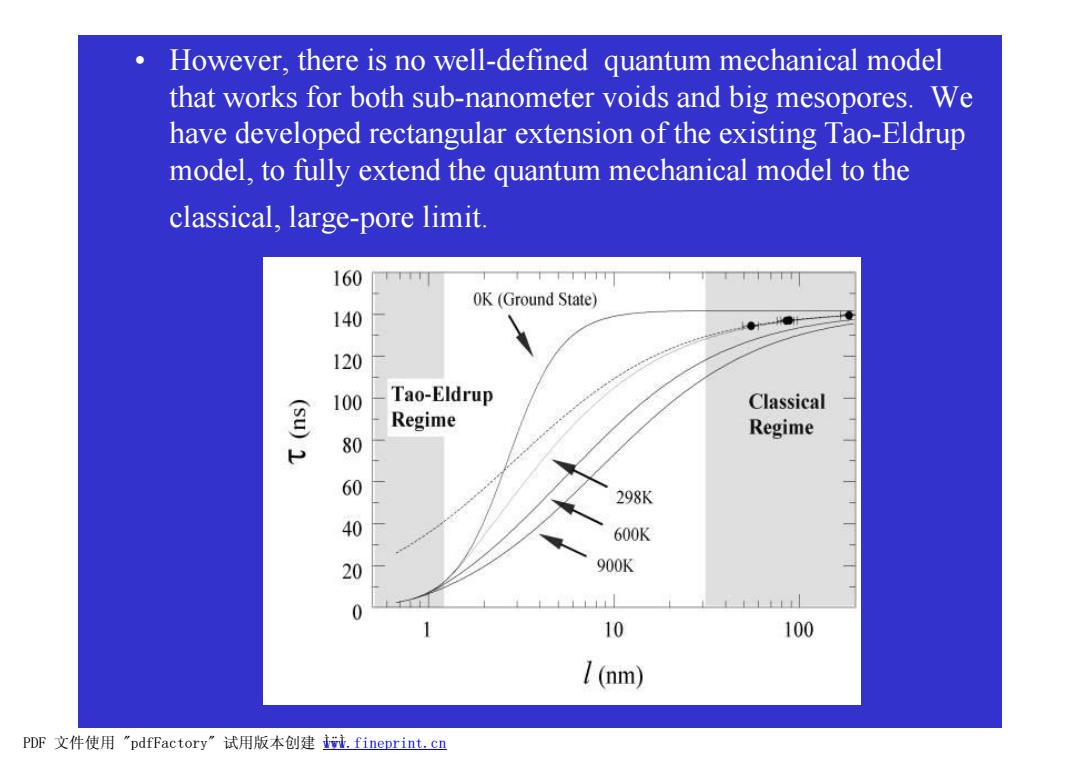 • However, there is no well-defined quantum mechanical model that works for both sub-nanometer voids and big mesopores. We have developed rectangular extension of the existing Tao-Eldrup model, to fully extend the quantum mechanical model to the classical, large-pore limit.

160
140
120
100
80
60
40
20
0
$\tau$ (ns)
0K (Ground State)
Tao-Eldrup Regime
Classical Regime
298K
600K
900K
1
10
100
$l$ (nm)

PDF 文件使用 "pdfFactory" 试用版本创建 www.fineprint.cn